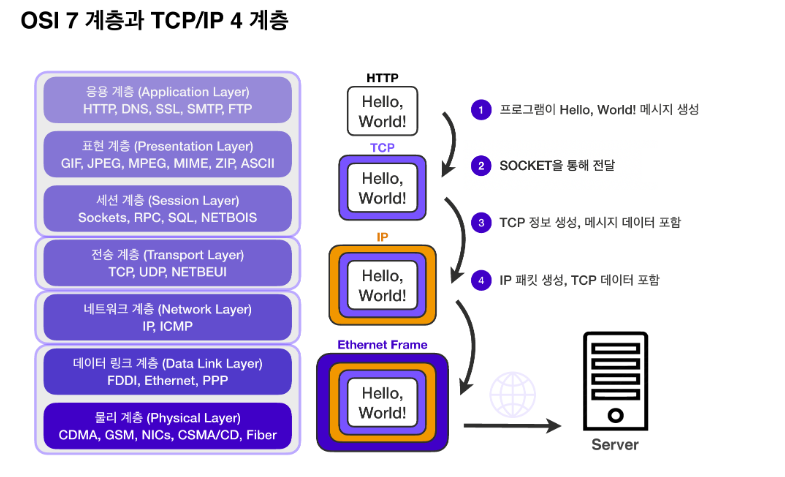 OSI 7 계층과 TCP/IP 4 계층

응용 계층 (Application Layer)
HTTP, DNS, SSL, SMTP, FTP

표현 계층 (Presentation Layer)
GIF, JPEG, MPEG, MIME, ZIP, ASCII

세션 계층 (Session Layer)
Sockets, RPC, SQL, NETBOIS

전송 계층 (Transport Layer)
TCP, UDP, NETBEUI

네트워크 계층 (Network Layer)
IP, ICMP

데이터 링크 계층 (Data Link Layer)
FDDI, Ethernet, PPP

물리 계층 (Physical Layer)
CDMA, GSM, NICs, CSMA/CD, Fiber

HTTP
Hello, World!

TCP
Hello, World!

IP
Hello, World!

Ethernet Frame
Hello, World!

1 프로그램이 Hello, World! 메시지 생성

2 SOCKET을 통해 전달

3 TCP 정보 생성, 메시지 데이터 포함

4 IP 패킷 생성, TCP 데이터 포함

Server